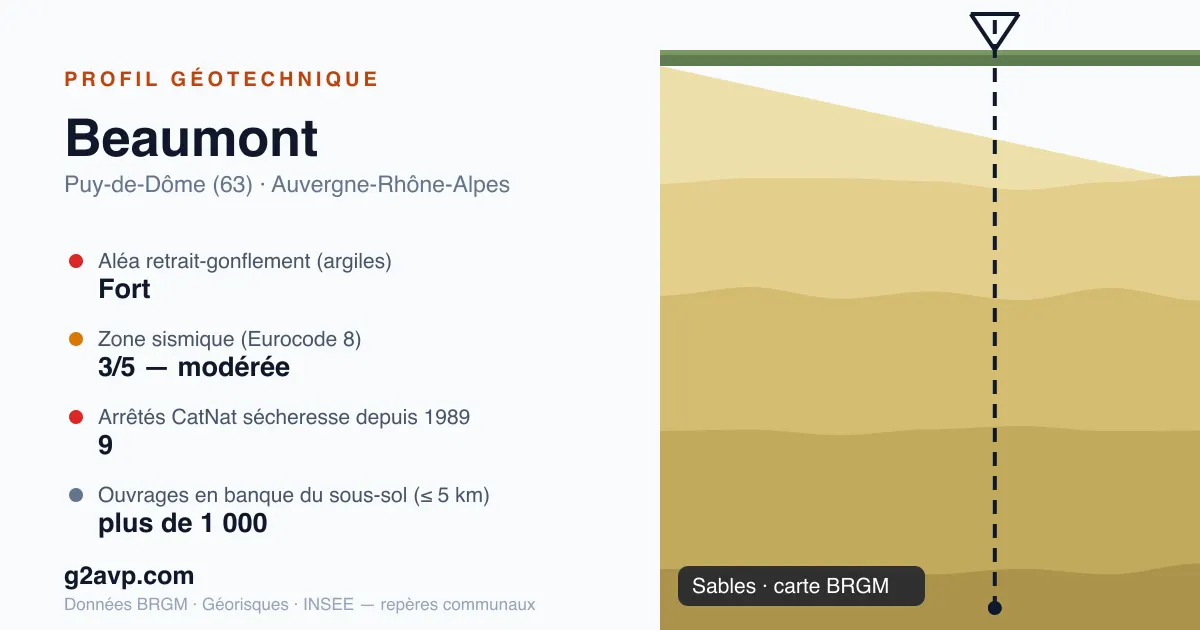 PROFIL GÉOTECHNIQUE

Beaumont

Puy-de-Dôme (63) · Auvergne-Rhône-Alpes

Aléa retrait-gonflement (argiles)
Fort

Zone sismique (Eurocode 8)
3/5 — modérée

Arrêtés CatNat sécheresse depuis 1989
9

Ouvrages en banque du sous-sol (≤ 5 km)
plus de 1 000

g2avp.com

Données BRGM · Géorisques · INSEE — repères communaux

Sables · carte BRGM